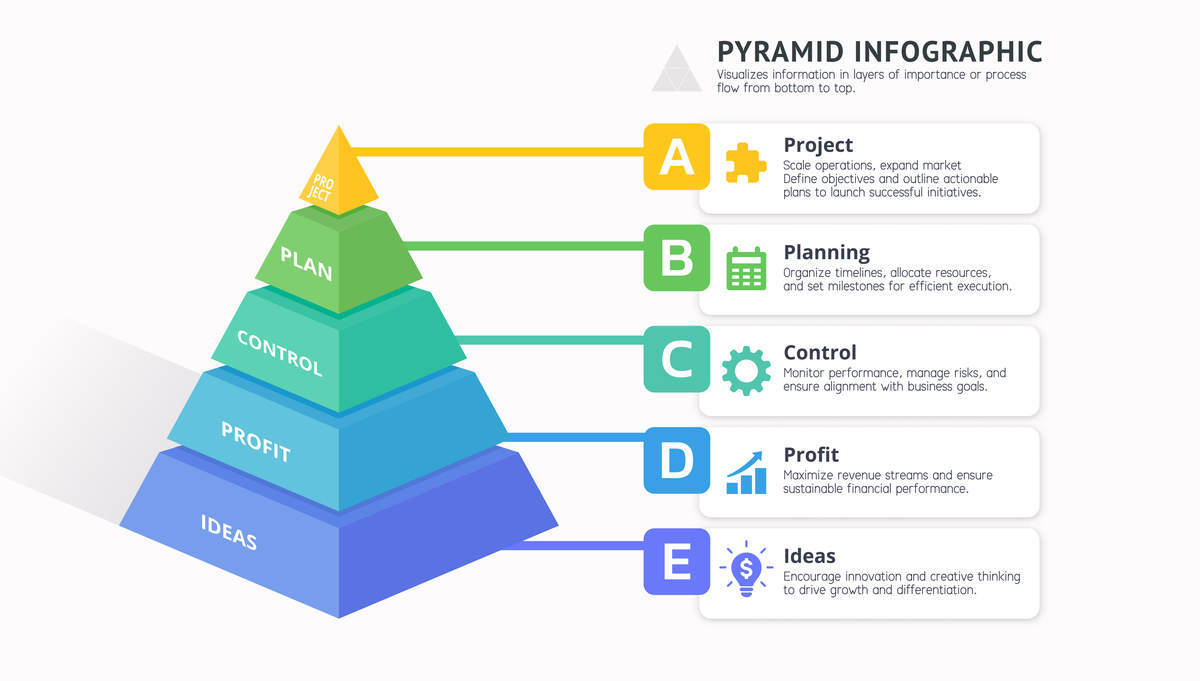 PYRAMID INFOGRAPHIC
Visualizes information in layers of importance or process flow from bottom to top.

PRO JECT
PLAN
CONTROL
PROFIT
IDEAS

A
Project
Scale operations, expand market
Define objectives and outline actionable plans to launch successful initiatives.

B
Planning
Organize timelines, allocate resources, and set milestones for efficient execution.

C
Control
Monitor performance, manage risks, and ensure alignment with business goals.

D
Profit
Maximize revenue streams and ensure sustainable financial performance.

E
Ideas
Encourage innovation and creative thinking to drive growth and differentiation.